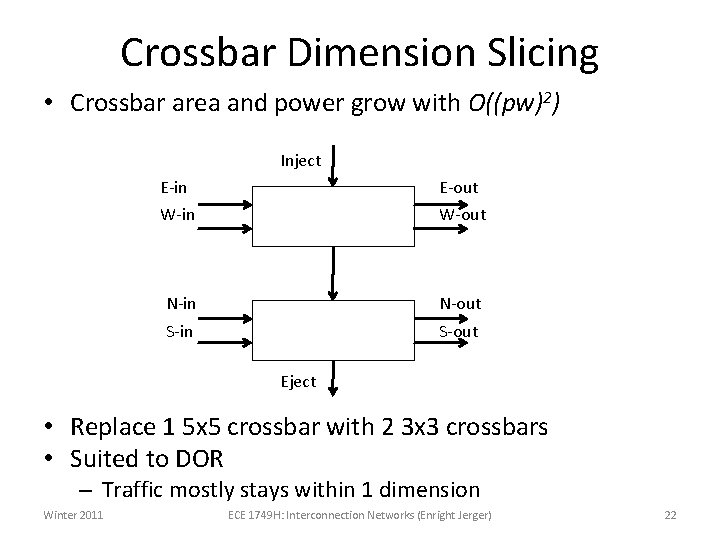 Crossbar Dimension Slicing

• Crossbar area and power grow with $O((pw)^2)$

Inject

E-in

W-in

E-out

W-out

N-in

S-in

N-out

S-out

Eject

• Replace 1 5x5 crossbar with 2 3x3 crossbars
• Suited to DOR
– Traffic mostly stays within 1 dimension

Winter 2011

ECE 1749H: Interconnection Networks (Enright Jerger)

22